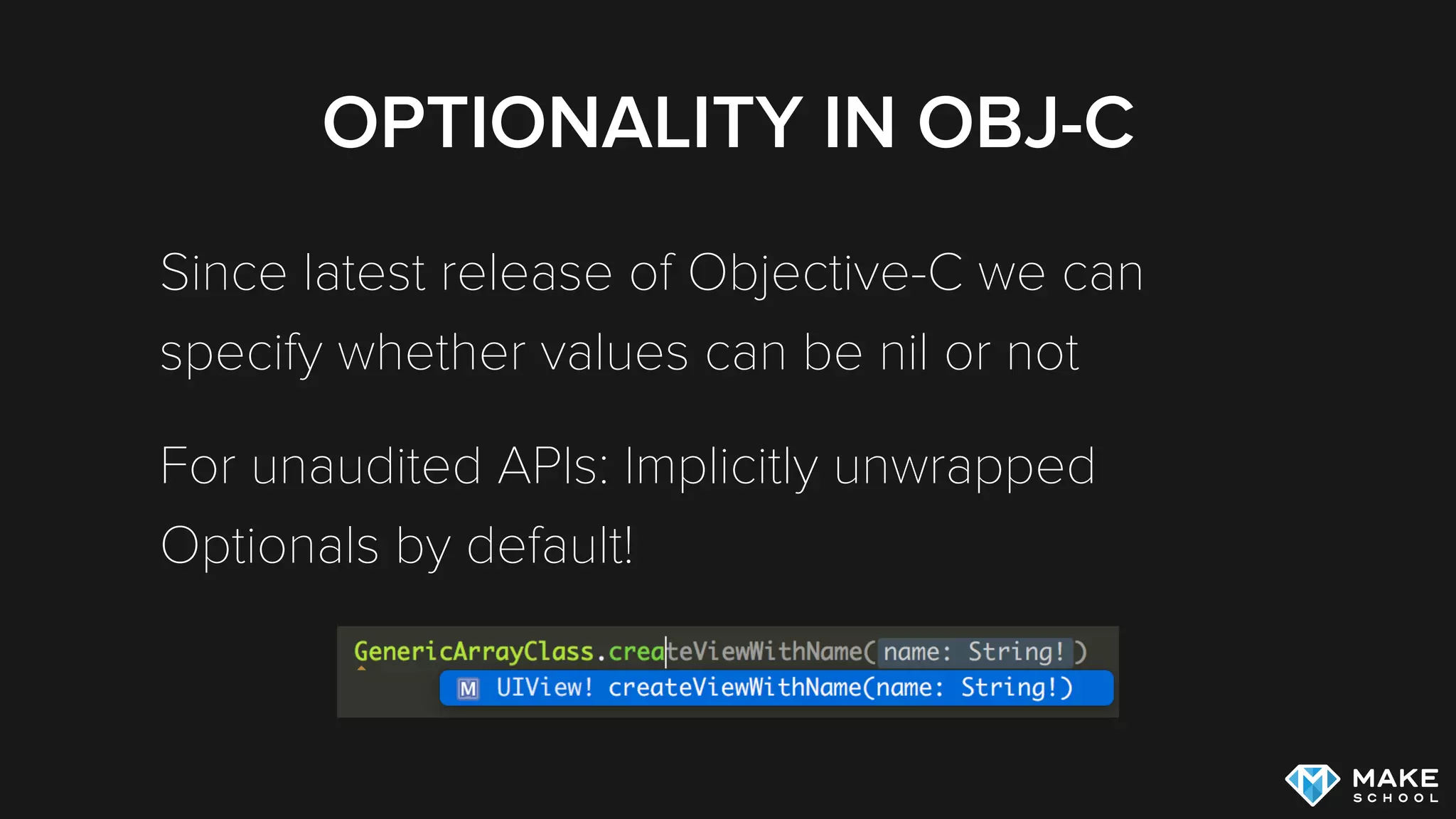 OPTIONALITY IN OBJ-C

Since latest release of Objective-C we can specify whether values can be nil or not

For unaudited APIs: Implicitly unwrapped Optionals by default!

GenericArrayClass.createViewWithName(name: String!)
M UIView! createViewWithName(name: String!)

MAKE SCHOOL